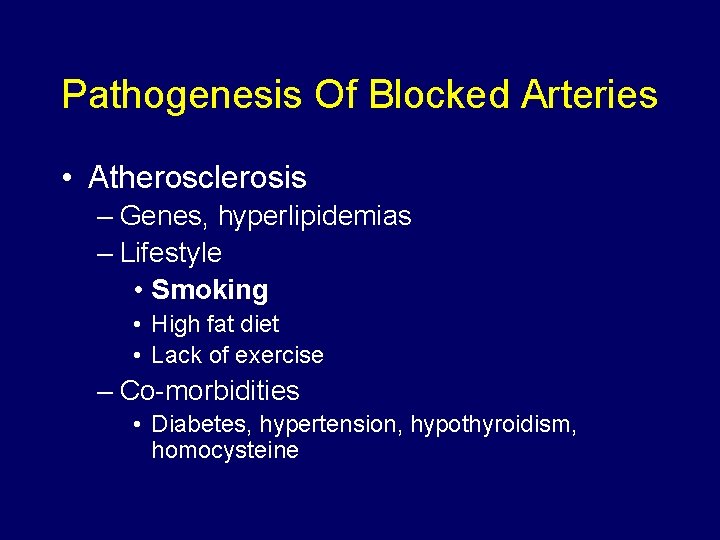 Pathogenesis Of Blocked Arteries

• Atherosclerosis
– Genes, hyperlipidemias
– Lifestyle
• Smoking
• High fat diet
• Lack of exercise
– Co-morbidities
• Diabetes, hypertension, hypothyroidism, homocysteine